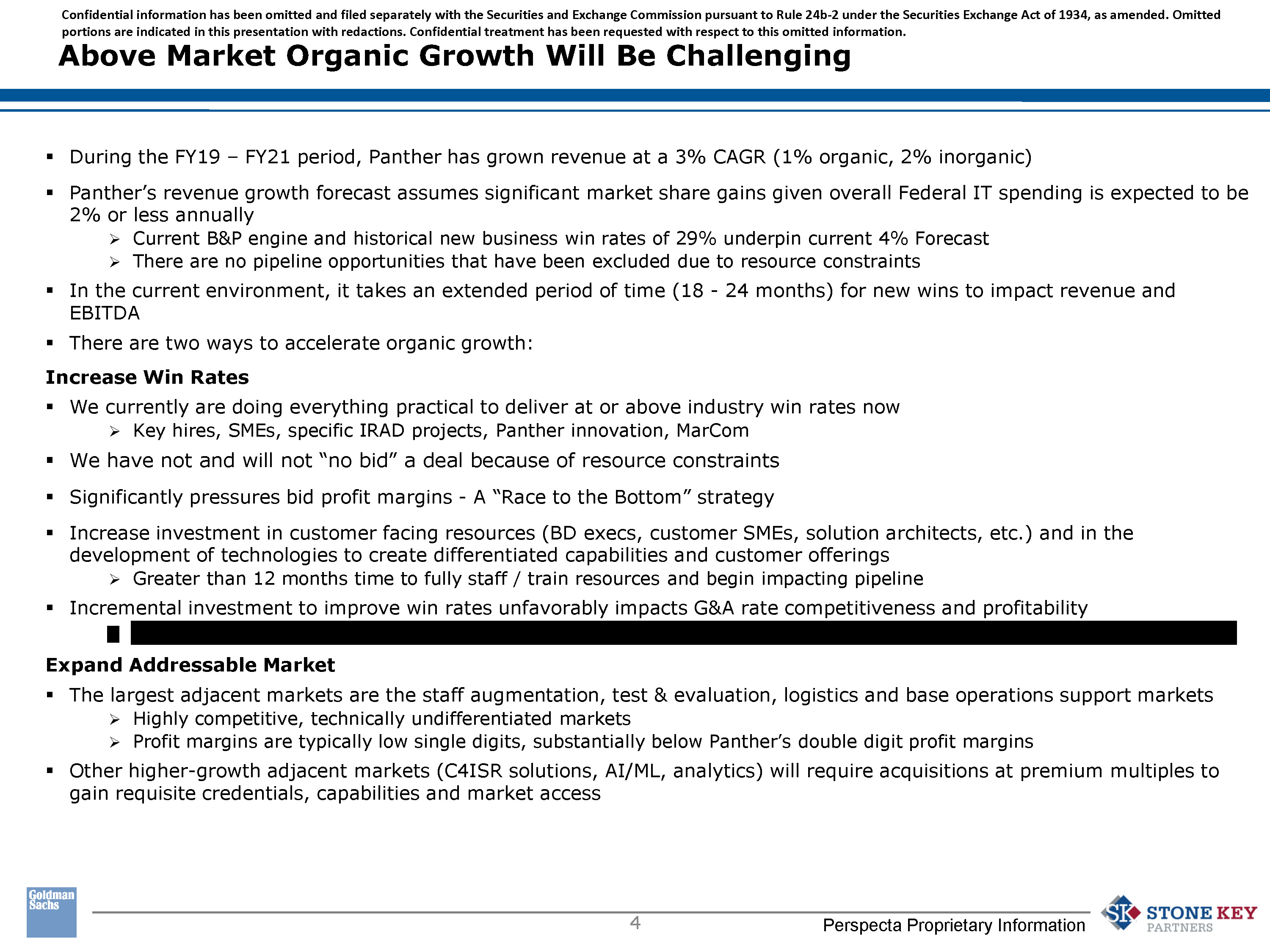 Confidential information has been omitted and filed separately with the Securities and Exchange Commission pursuant to Rule 24b-2 under the Securities Exchange Act of 1934, as amended. Omitted portions are indicated in this presentation with redactions. Confidential treatment has been requested with respect to this omitted information.

Above Market Organic Growth Will Be Challenging

▪ During the FY19 – FY21 period, Panther has grown revenue at a 3% CAGR (1% organic, 2% inorganic)

▪ Panther's revenue growth forecast assumes significant market share gains given overall Federal IT spending is expected to be 2% or less annually
  ➢ Current B&P engine and historical new business win rates of 29% underpin current 4% Forecast
  ➢ There are no pipeline opportunities that have been excluded due to resource constraints

▪ In the current environment, it takes an extended period of time (18 - 24 months) for new wins to impact revenue and EBITDA

▪ There are two ways to accelerate organic growth:

Increase Win Rates

▪ We currently are doing everything practical to deliver at or above industry win rates now
  ➢ Key hires, SMEs, specific IRAD projects, Panther innovation, MarCom

▪ We have not and will not "no bid" a deal because of resource constraints

▪ Significantly pressures bid profit margins - A "Race to the Bottom" strategy

▪ Increase investment in customer facing resources (BD execs, customer SMEs, solution architects, etc.) and in the development of technologies to create differentiated capabilities and customer offerings
  ➢ Greater than 12 months time to fully staff / train resources and begin impacting pipeline

▪ Incremental investment to improve win rates unfavorably impacts G&A rate competitiveness and profitability

Expand Addressable Market

▪ The largest adjacent markets are the staff augmentation, test & evaluation, logistics and base operations support markets
  ➢ Highly competitive, technically undifferentiated markets
  ➢ Profit margins are typically low single digits, substantially below Panther's double digit profit margins

▪ Other higher-growth adjacent markets (C4ISR solutions, AI/ML, analytics) will require acquisitions at premium multiples to gain requisite credentials, capabilities and market access

Goldman Sachs

4

Perspecta Proprietary Information

SK STONE KEY PARTNERS